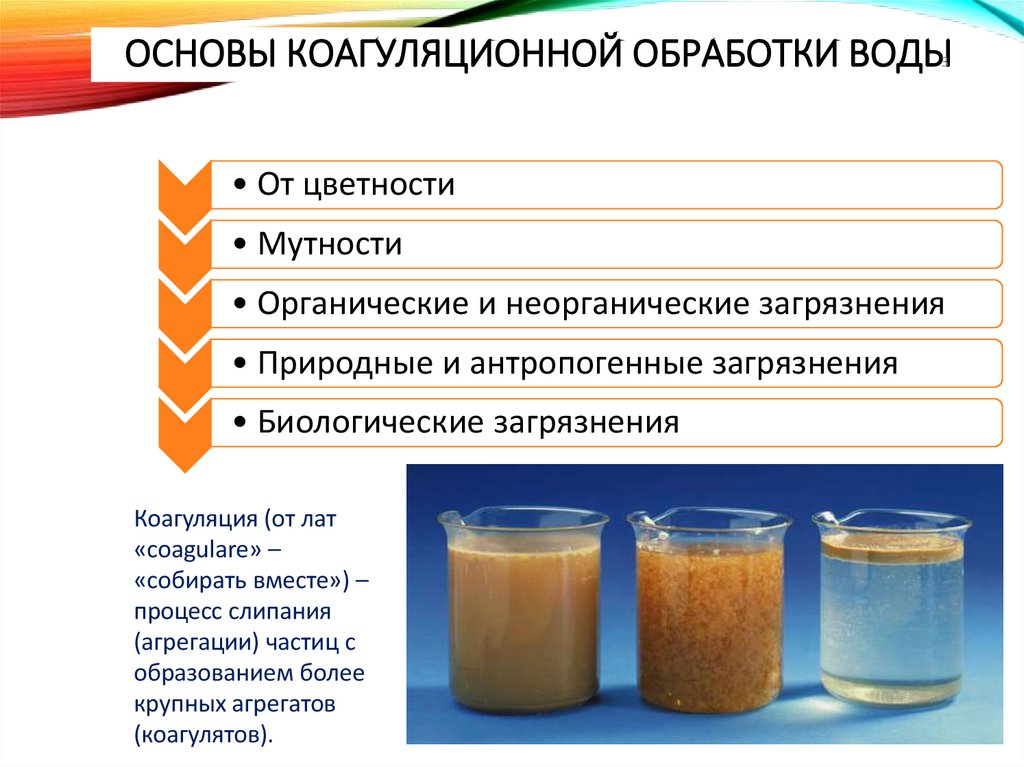 ОСНОВЫ КОАГУЛЯЦИОННОЙ ОБРАБОТКИ ВОДЫ

• От цветности

• Мутности

• Органические и неорганические загрязнения

• Природные и антропогенные загрязнения

• Биологические загрязнения

Коагуляция (от лат «coagulare» – «собирать вместе») – процесс слипания (агрегации) частиц с образованием более крупных агрегатов (коагулятов).